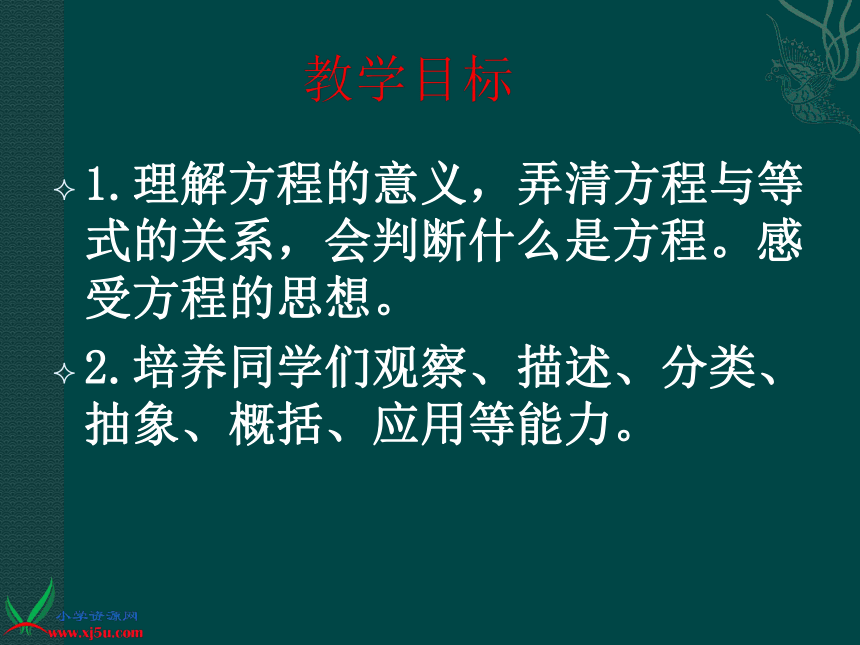 教学目标

1.理解方程的意义，弄清方程与等式的关系，会判断什么是方程。感受方程的思想。

2.培养同学们观察、描述、分类、抽象、概括、应用等能力。

小学资源网
www.xj5u.com